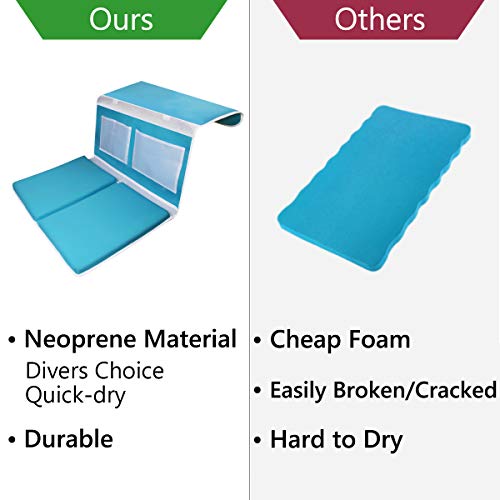 Ours

• Neoprene Material
Divers Choice
Quick-dry

• Durable

Others

• Cheap Foam

• Easily Broken/Cracked

• Hard to Dry